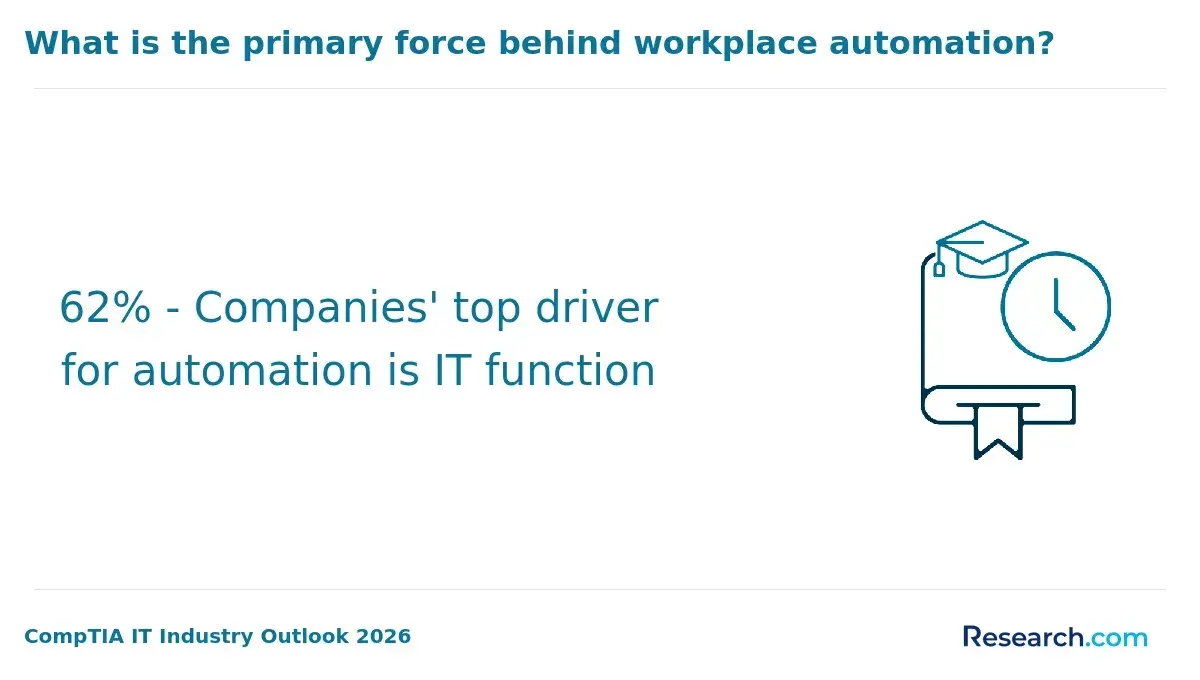 What is the primary force behind workplace automation?

62% - Companies' top driver for automation is IT function

CompTIA IT Industry Outlook 2026

Research.com